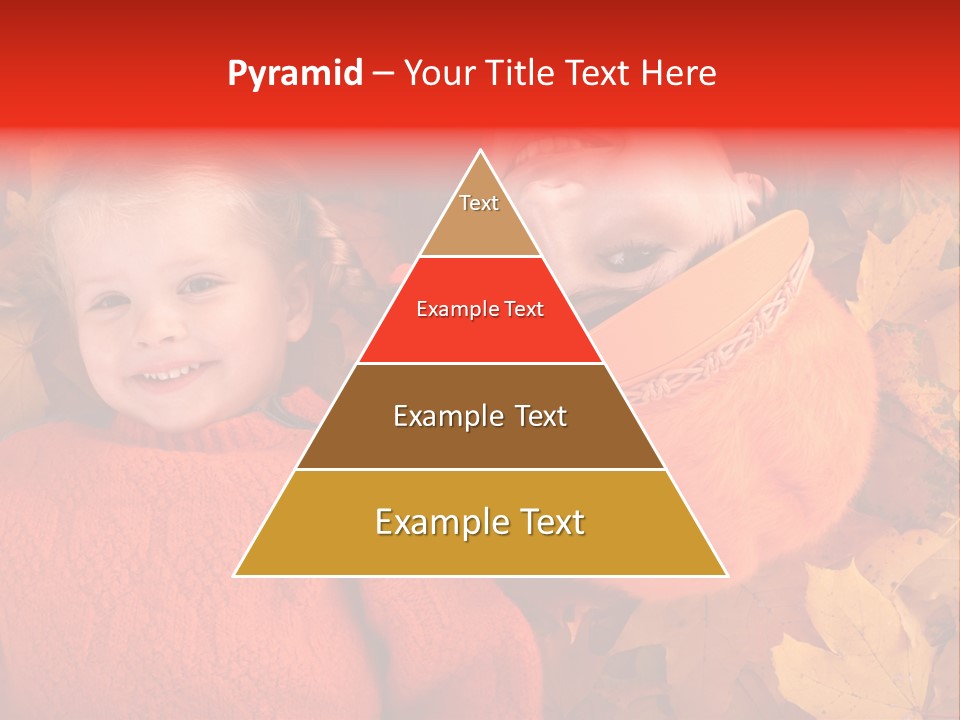 Pyramid – Your Title Text Here

Text

Example Text

Example Text

Example Text